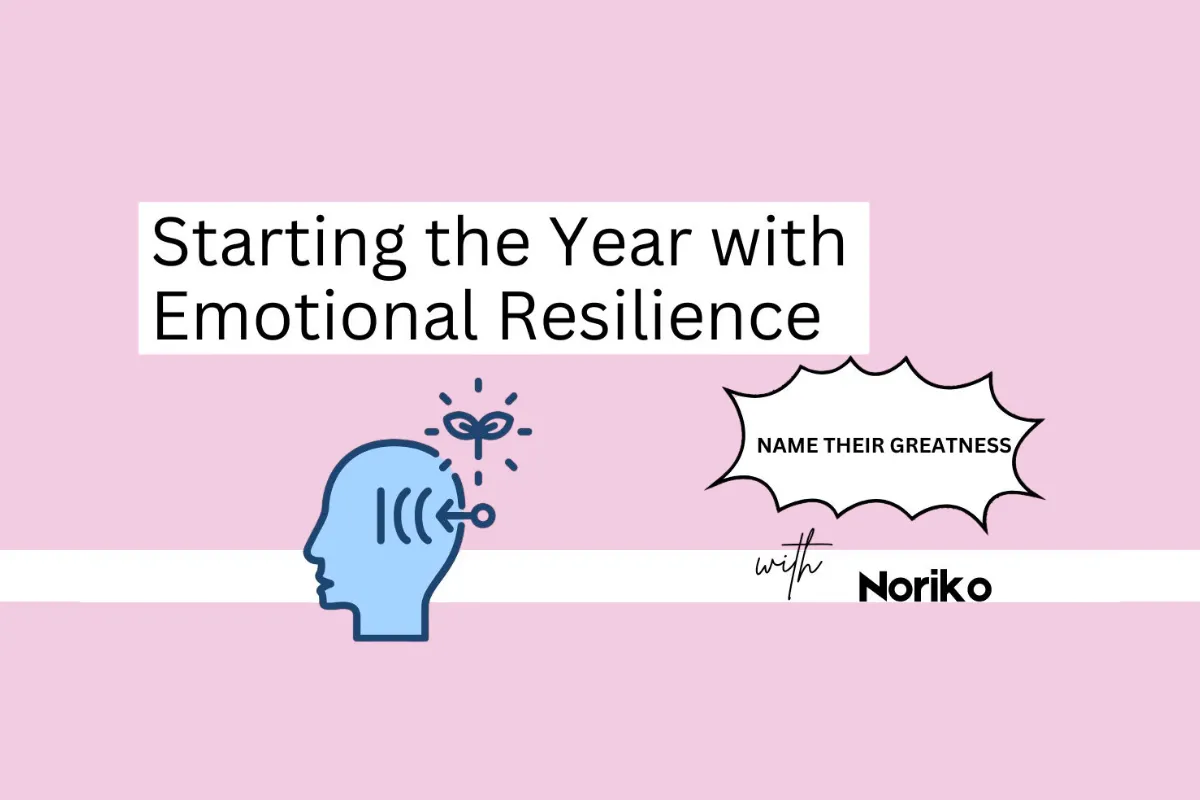 Starting the Year with Emotional Resilience

NAME THEIR GREATNESS

with Noriko